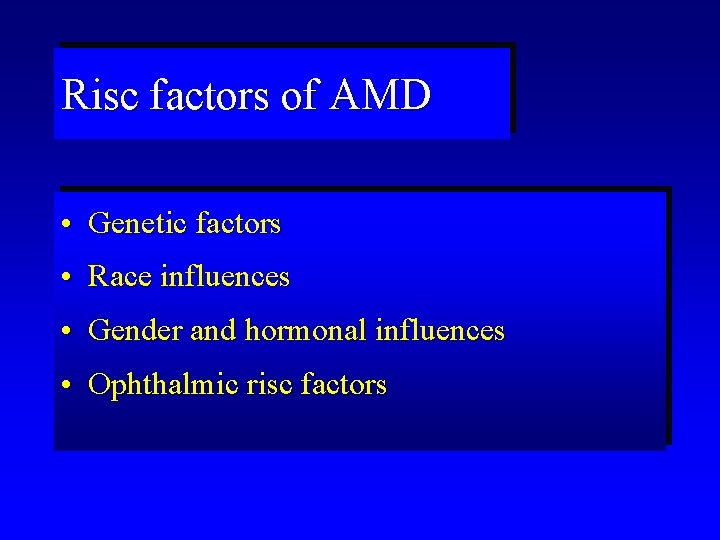 Risc factors of AMD

• Genetic factors
• Race influences
• Gender and hormonal influences
• Ophthalmic risc factors